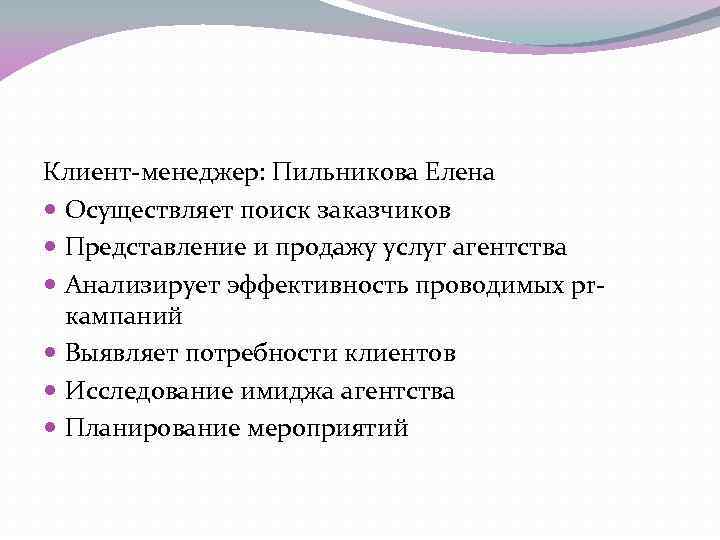 Клиент-менеджер: Пильникова Елена

- Осуществляет поиск заказчиков
- Представление и продажу услуг агентства
- Анализирует эффективность проводимых pr-кампаний
- Выявляет потребности клиентов
- Исследование имиджа агентства
- Планирование мероприятий